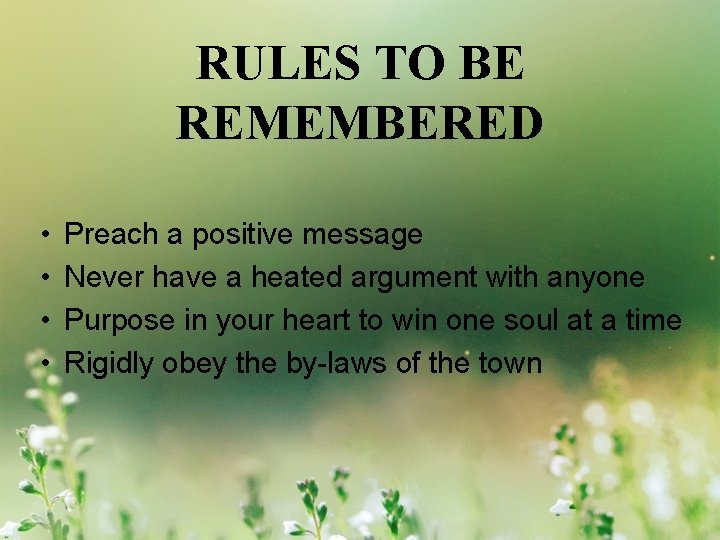 RULES TO BE REMEMBERED

• Preach a positive message
• Never have a heated argument with anyone
• Purpose in your heart to win one soul at a time
• Rigidly obey the by-laws of the town